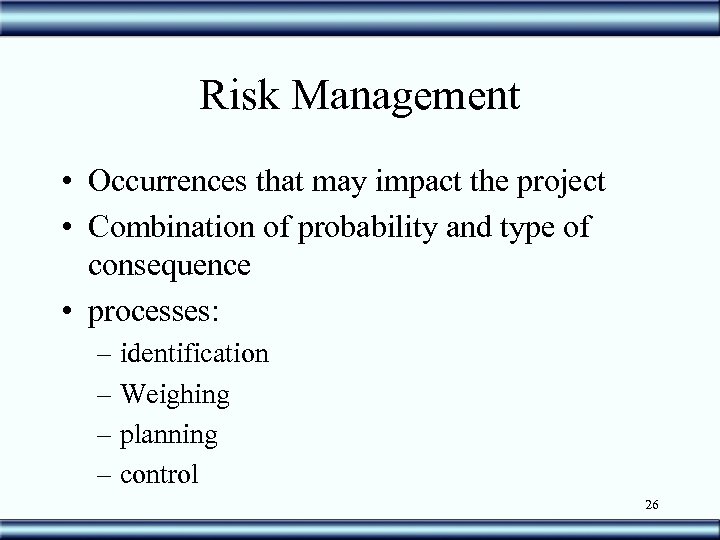 Risk Management

• Occurrences that may impact the project
• Combination of probability and type of consequence
• processes:
– identification
– Weighing
– planning
– control

26